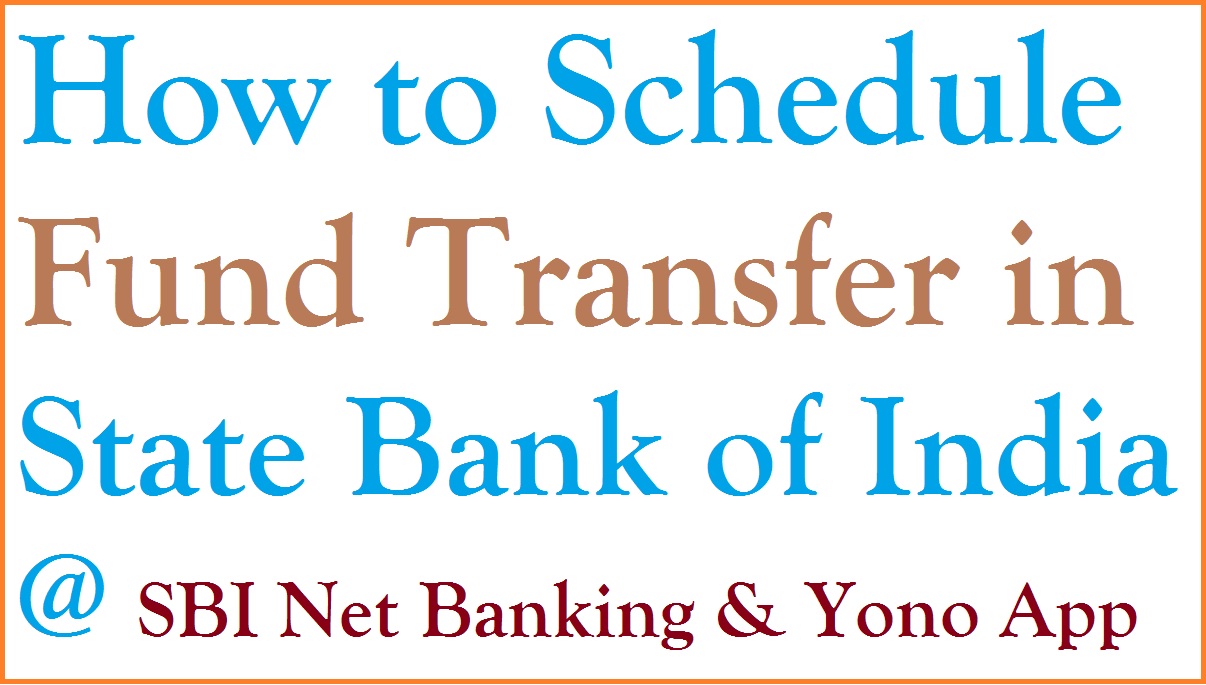 How to Schedule Fund Transfer in State Bank of India @ SBI Net Banking & Yono App